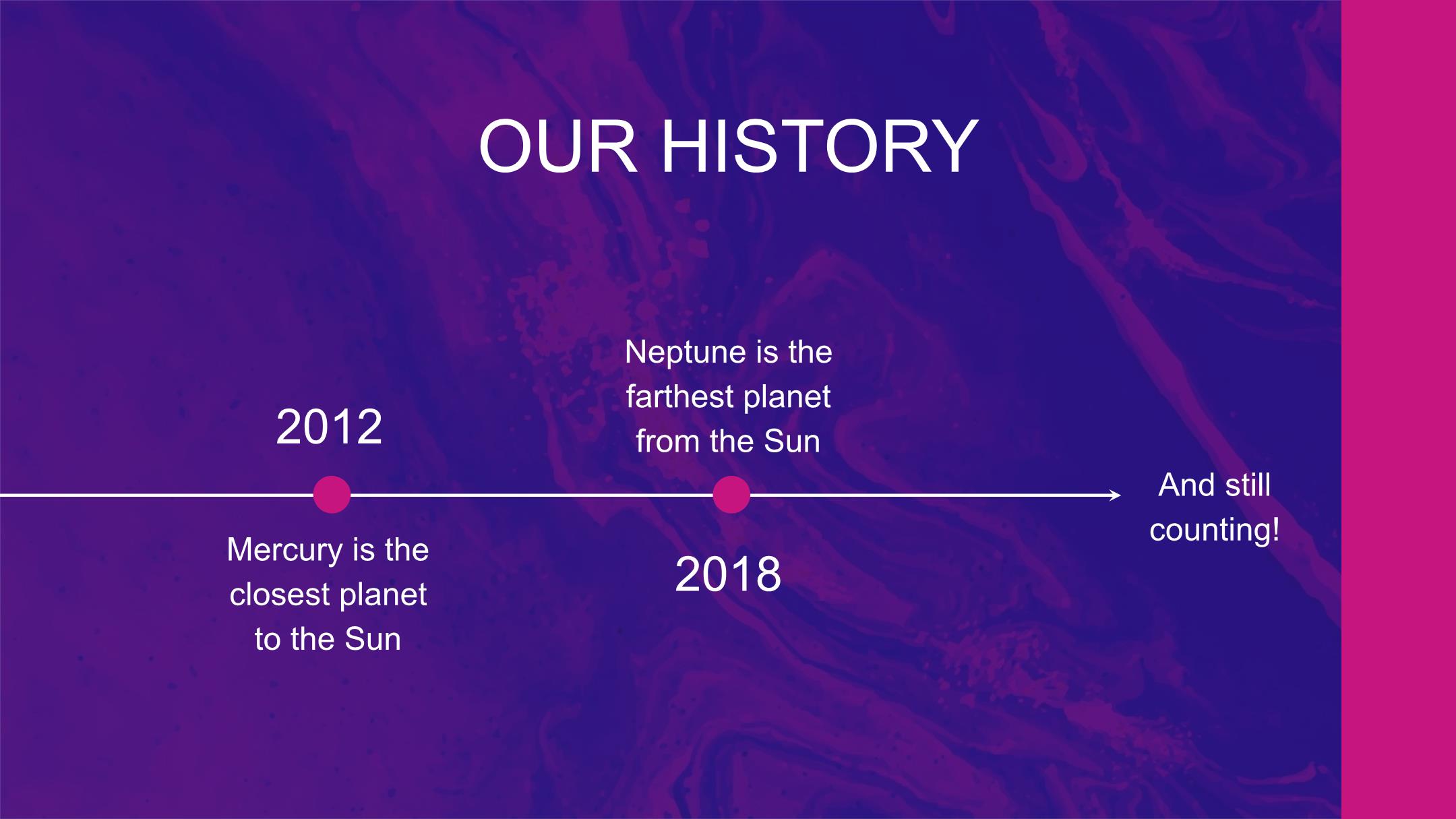 OUR HISTORY

2012

Mercury is the closest planet to the Sun

Neptune is the farthest planet from the Sun

2018

And still counting!